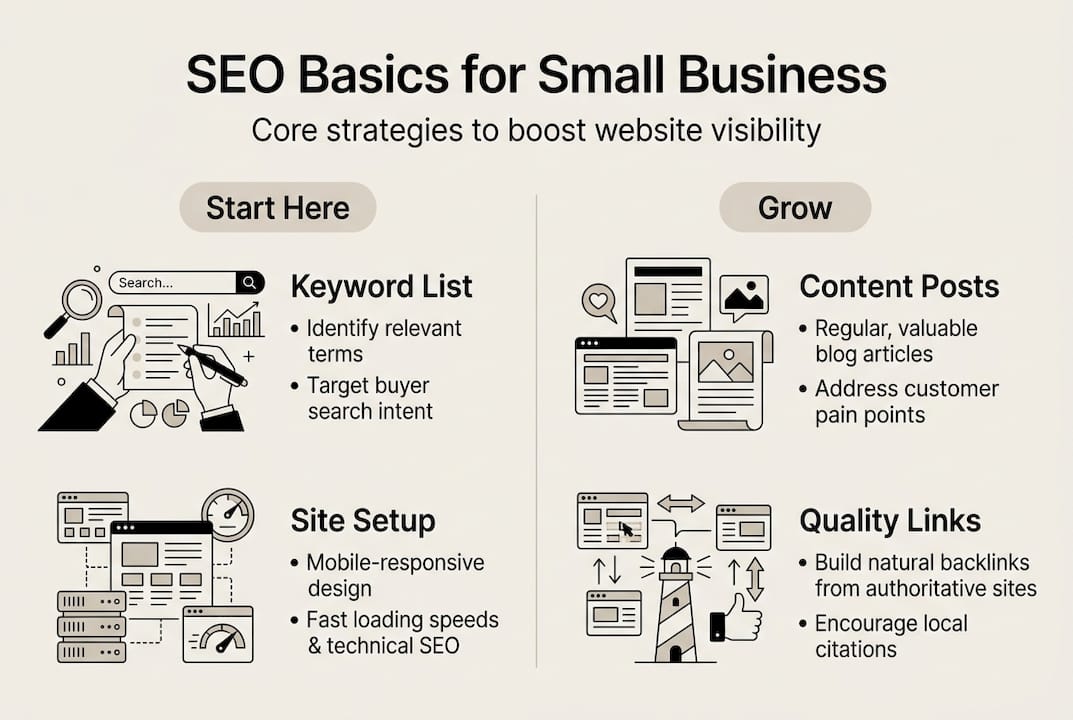 SEO Basics for Small Business

Core strategies to boost website visibility

Start Here

Search...

Keyword List
• Identify relevant terms
• Target buyer search intent

Site Setup
• Mobile-responsive design
• Fast loading speeds & technical SEO

Grow

Content Posts
• Regular, valuable blog articles
• Address customer pain points

Quality Links
• Build natural backlinks from authoritative sites
• Encourage local citations